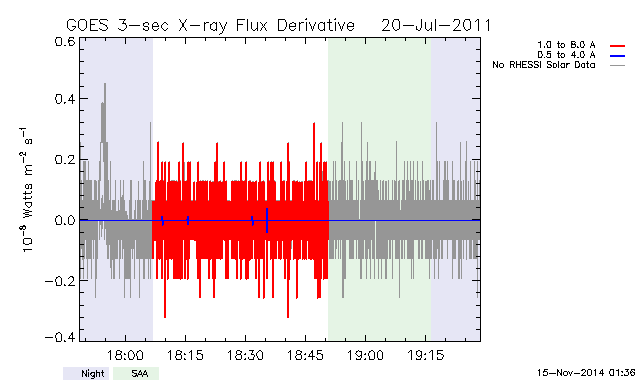 GOES 3-sec X-ray Flux Derivative 20-Jul-2011

1.0 to 8.0 A
0.5 to 4.0 A
No RHESSI Solar Data

$10^{-8}$ Watts $m^{-2}$ $s^{-1}$

0.6
0.4
0.2
0.0
−0.2
−0.4

18:00
18:15
18:30
18:45
19:00
19:15

Night
SAA

15-Nov-2014 01:36